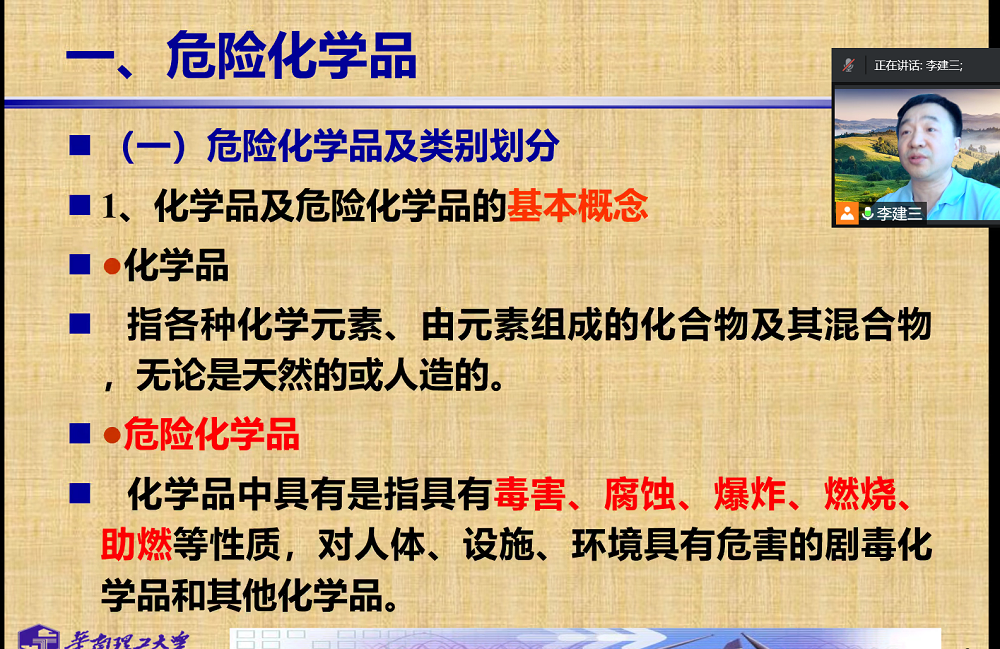 一、危险化学品

正在讲话: 李建三;

李建三

■ （一）危险化学品及类别划分

■ 1、化学品及危险化学品的基本概念

■ ●化学品

■ 指各种化学元素、由元素组成的化合物及其混合物，无论是天然的或人造的。

■ ●危险化学品

■ 化学品中具有是指具有毒害、腐蚀、爆炸、燃烧、助燃等性质，对人体、设施、环境具有危害的剧毒化学品和其他化学品。

华南理工大学